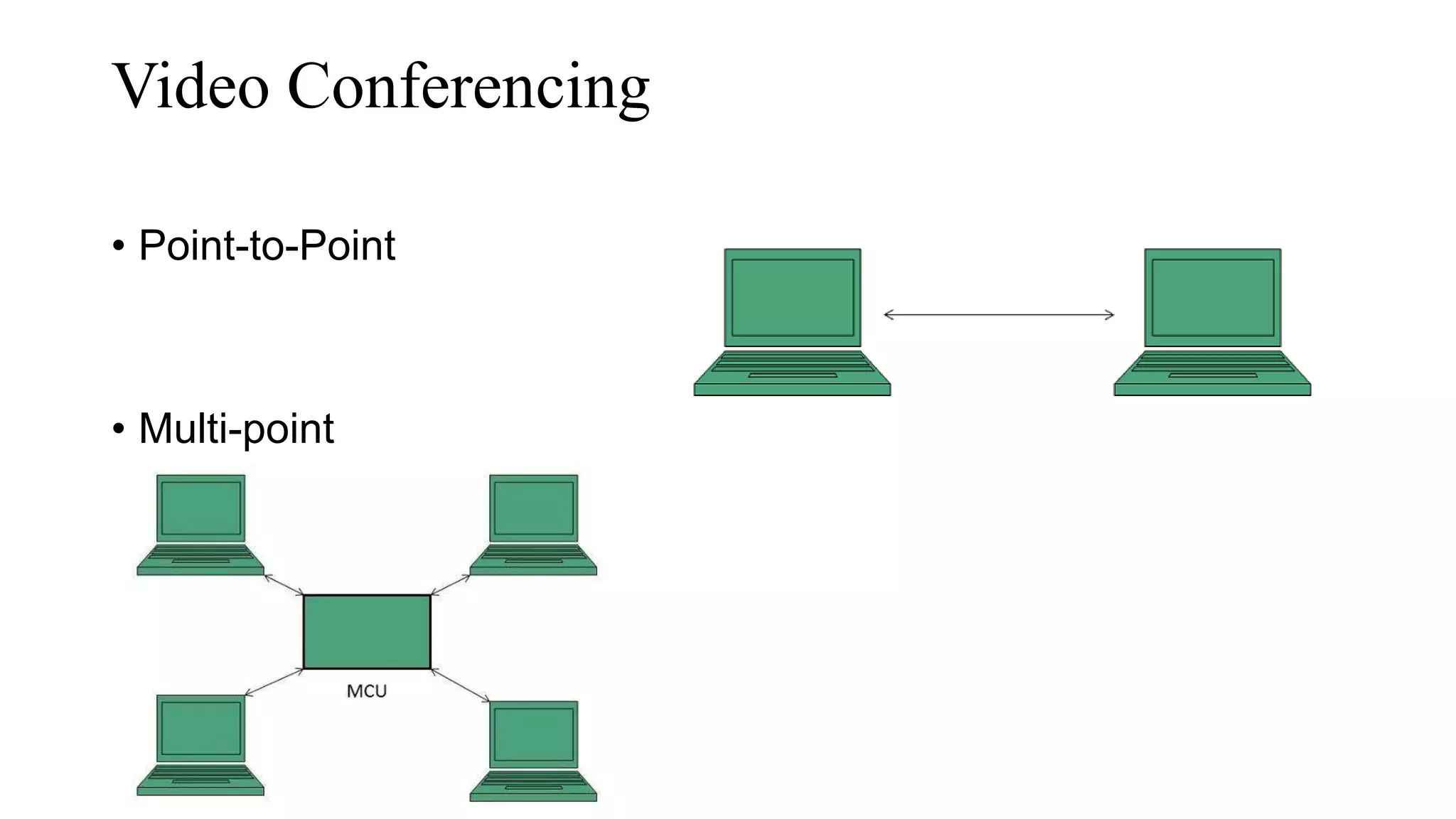 Video Conferencing

• Point-to-Point

• Multi-point

MCU